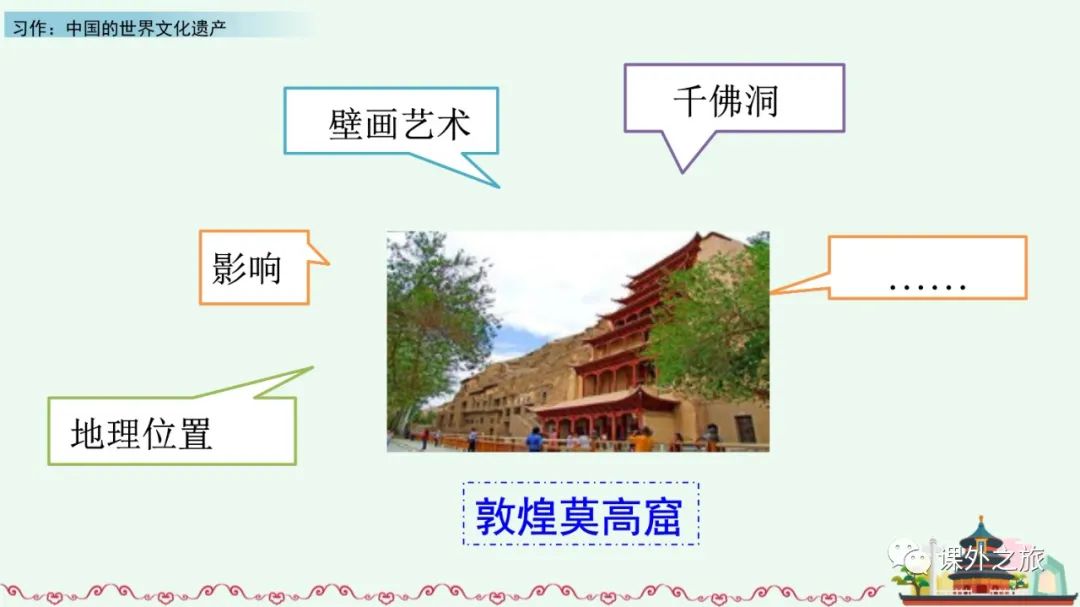 习作：中国的世界文化遗产

壁画艺术

千佛洞

影响

……

地理位置

敦煌莫高窟

课外之旅